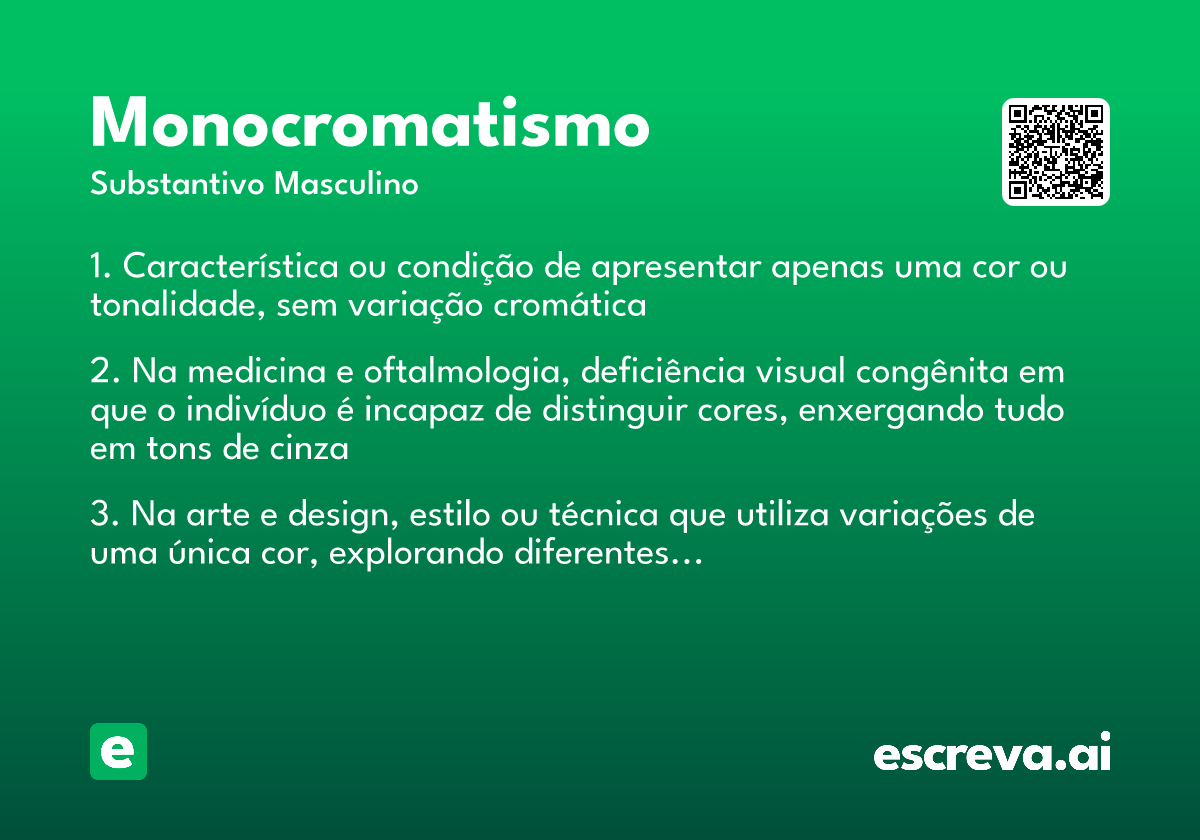 Monocromatismo
Substantivo Masculino

1. Característica ou condição de apresentar apenas uma cor ou tonalidade, sem variação cromática

2. Na medicina e oftalmologia, deficiência visual congênita em que o indivíduo é incapaz de distinguir cores, enxergando tudo em tons de cinza

3. Na arte e design, estilo ou técnica que utiliza variações de uma única cor, explorando diferentes...

e

escreva.ai